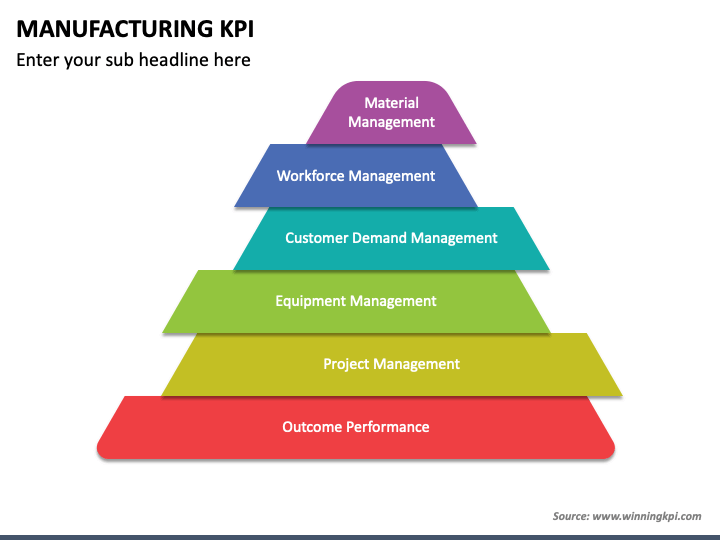 MANUFACTURING KPI

Enter your sub headline here

Material Management

Workforce Management

Customer Demand Management

Equipment Management

Project Management

Outcome Performance

Source: www.winningkpi.com